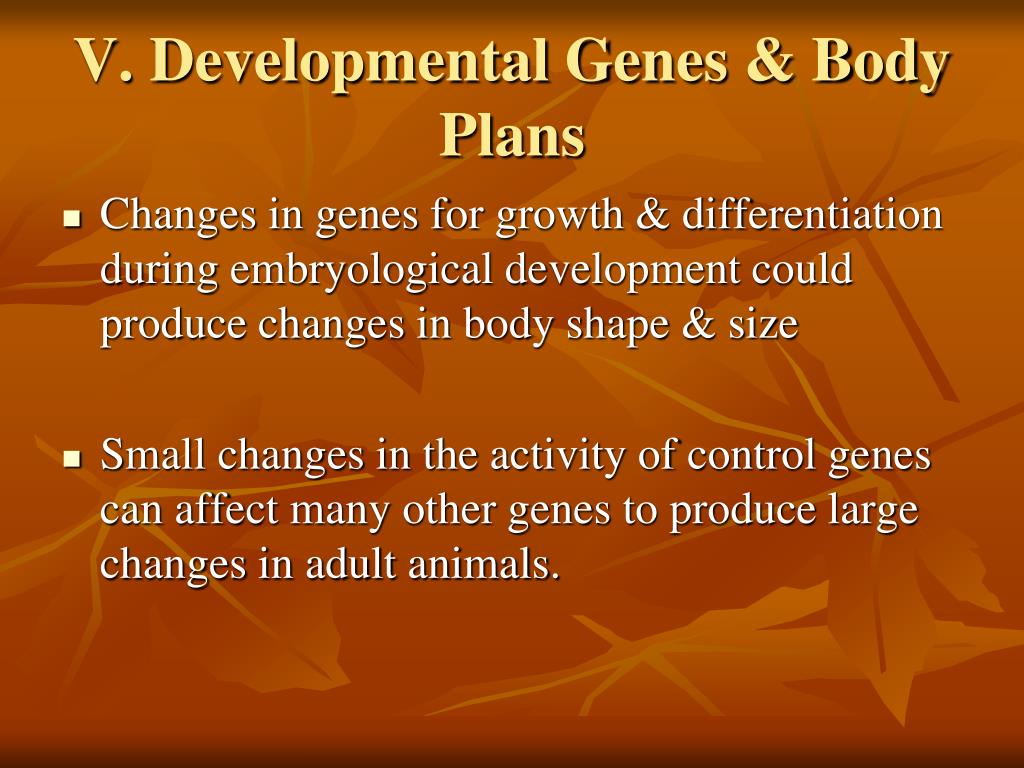 V. Developmental Genes & Body Plans

▪ Changes in genes for growth & differentiation during embryological development could produce changes in body shape & size

▪ Small changes in the activity of control genes can affect many other genes to produce large changes in adult animals.